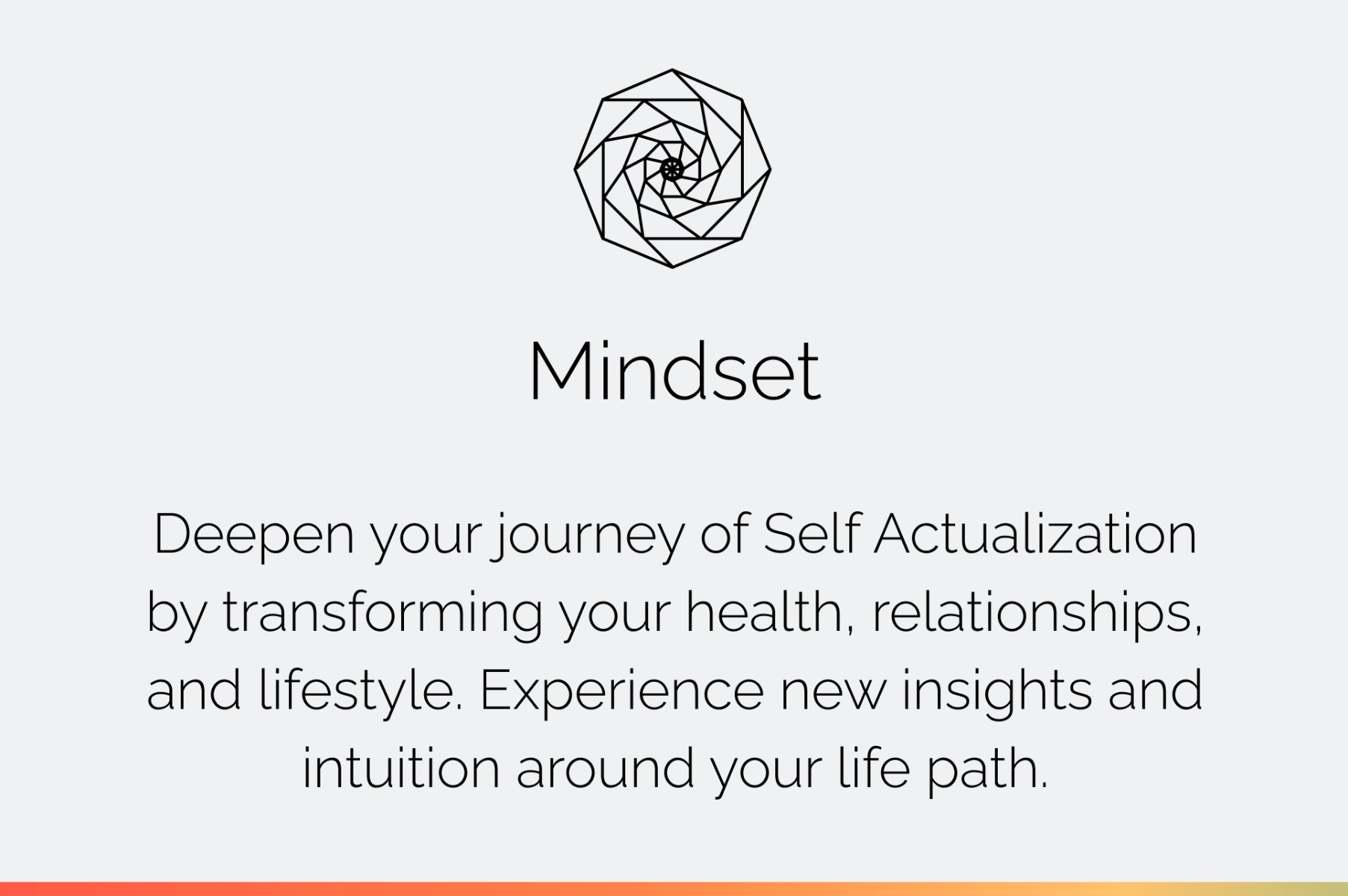 Mindset

Deepen your journey of Self Actualization by transforming your health, relationships, and lifestyle. Experience new insights and intuition around your life path.